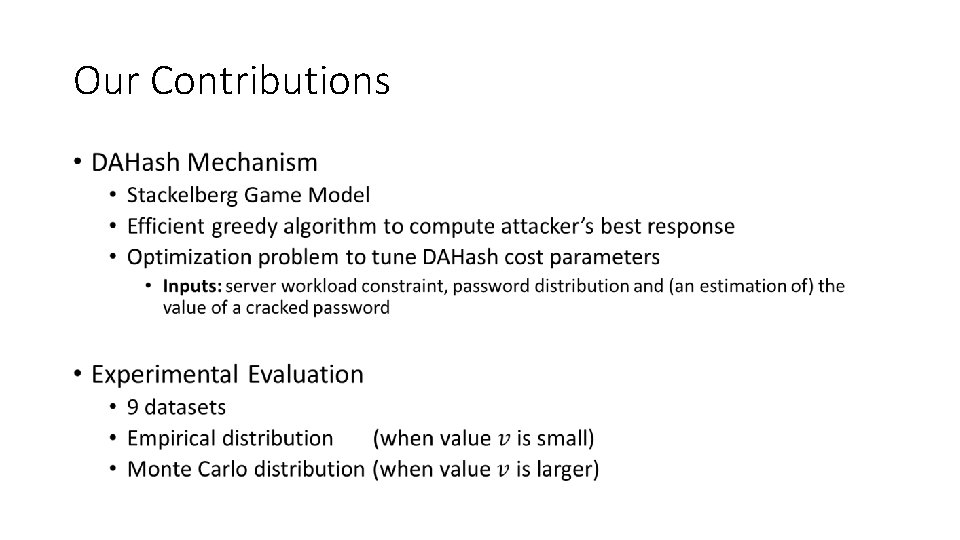 Our Contributions

• DAHash Mechanism
  • Stackelberg Game Model
  • Efficient greedy algorithm to compute attacker's best response
  • Optimization problem to tune DAHash cost parameters
    • **Inputs:** server workload constraint, password distribution and (an estimation of) the value of a cracked password

• Experimental Evaluation
  • 9 datasets
  • Empirical distribution (when value $v$ is small)
  • Monte Carlo distribution (when value $v$ is larger)